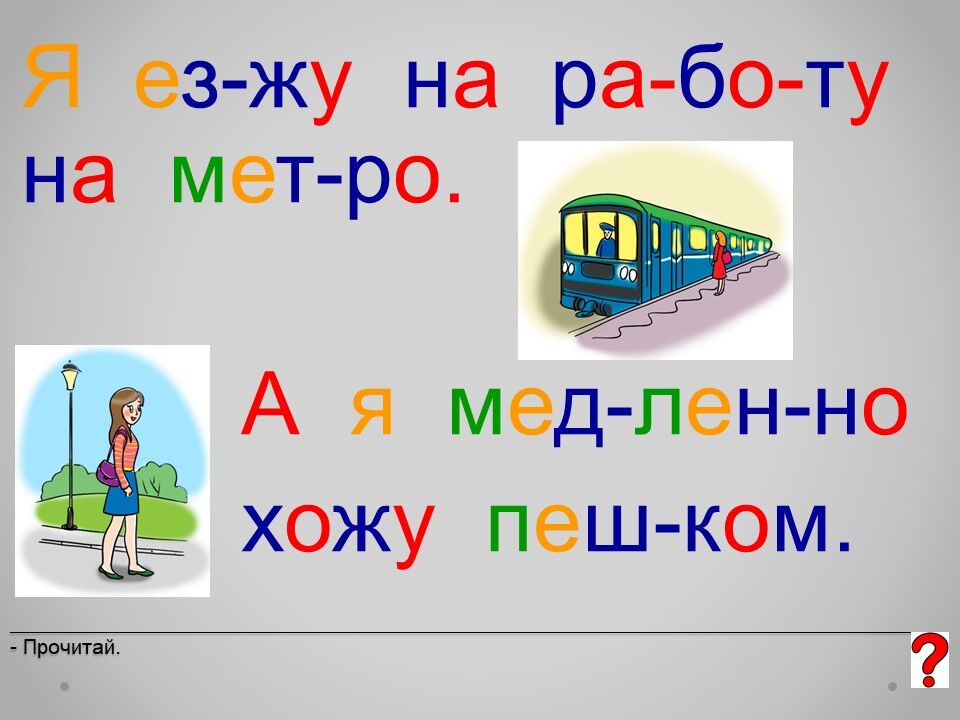 Я ез-жу на ра-бо-ту на мет-ро.

А я мед-лен-но хожу пеш-ком.

- Прочитай.

?